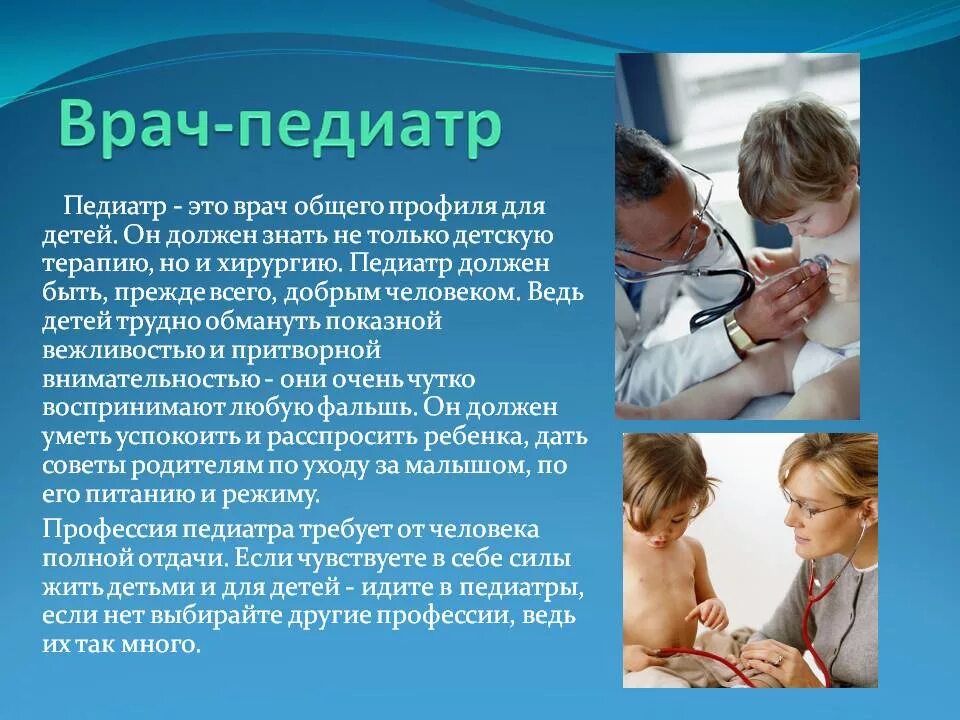 Врач-педиатр

Педиатр - это врач общего профиля для детей. Он должен знать не только детскую терапию, но и хирургию. Педиатр должен быть, прежде всего, добрым человеком. Ведь детей трудно обмануть показной вежливостью и притворной внимательностью - они очень чутко воспринимают любую фальшь. Он должен уметь успокоить и расспросить ребенка, дать советы родителям по уходу за малышом, по его питанию и режиму.

Профессия педиатра требует от человека полной отдачи. Если чувствуете в себе силы жить детьми и для детей - идите в педиатры, если нет выбирайте другие профессии, ведь их так много.